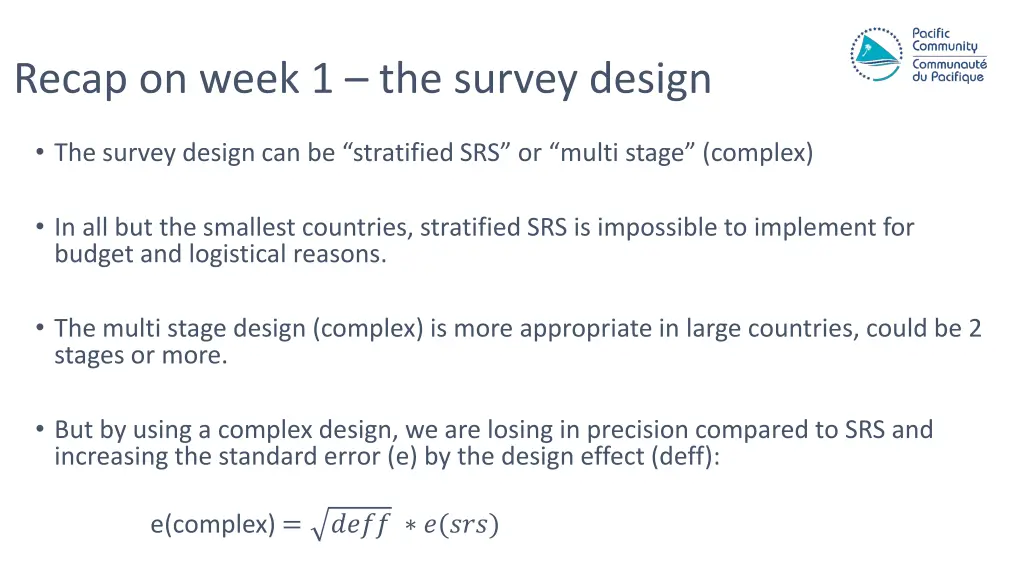 Pacific Community
Communauté du Pacifique

Recap on week 1 – the survey design

• The survey design can be “stratified SRS” or “multi stage” (complex)

• In all but the smallest countries, stratified SRS is impossible to implement for budget and logistical reasons.

• The multi stage design (complex) is more appropriate in large countries, could be 2 stages or more.

• But by using a complex design, we are losing in precision compared to SRS and increasing the standard error (e) by the design effect (deff):

e(complex) $= \sqrt{deff} * e(srs)$